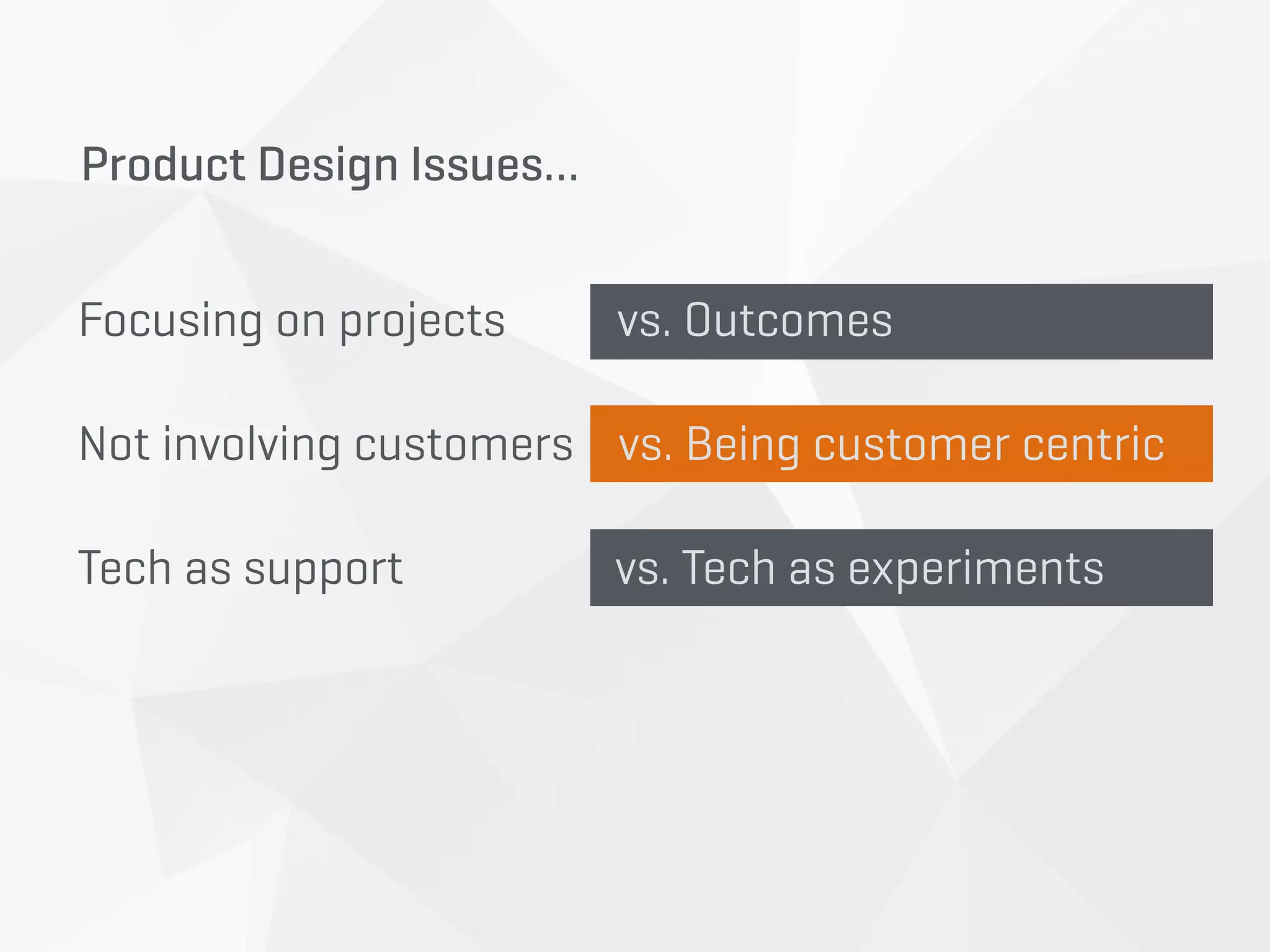 Product Design Issues...

Focusing on projects vs. Outcomes

Not involving customers vs. Being customer centric

Tech as support vs. Tech as experiments